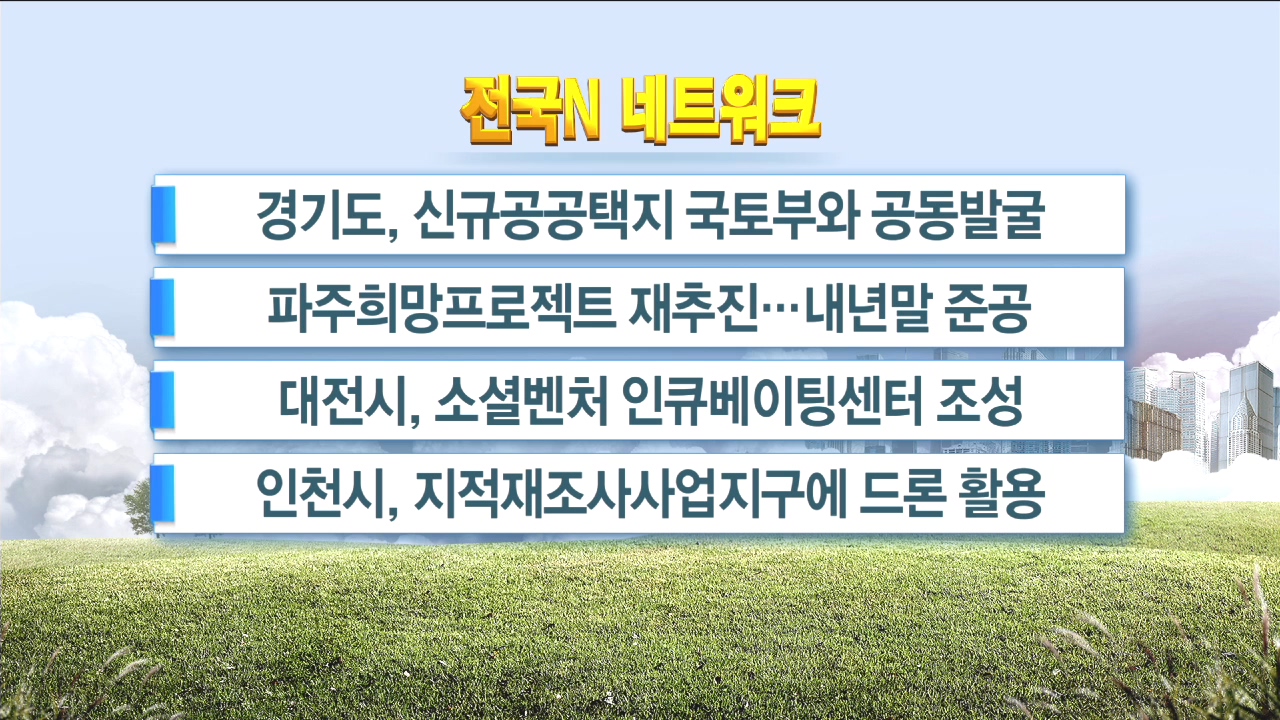 전국N 네트워크

경기도, 신규공공택지 국토부와 공동발굴

파주희망프로젝트 재추진…내년말 준공

대전시, 소셜벤처 인큐베이팅센터 조성

인천시, 지적재조사사업지구에 드론 활용